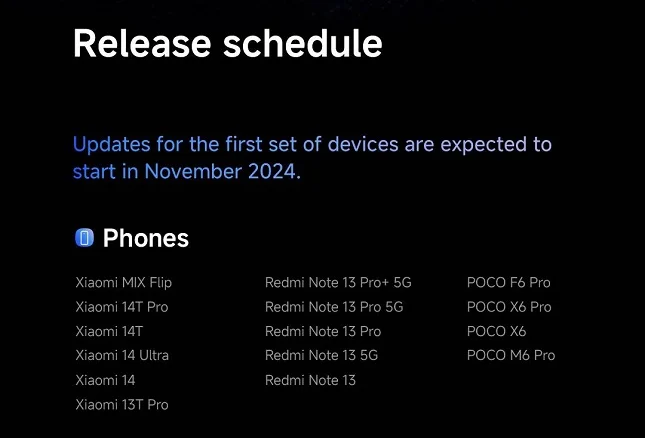 Release schedule

Updates for the first set of devices are expected to start in November 2024.

Phones

Xiaomi MIX Flip
Xiaomi 14T Pro
Xiaomi 14T
Xiaomi 14 Ultra
Xiaomi 14
Xiaomi 13T Pro

Redmi Note 13 Pro+ 5G
Redmi Note 13 Pro 5G
Redmi Note 13 Pro
Redmi Note 13 5G
Redmi Note 13

POCO F6 Pro
POCO X6 Pro
POCO X6
POCO M6 Pro